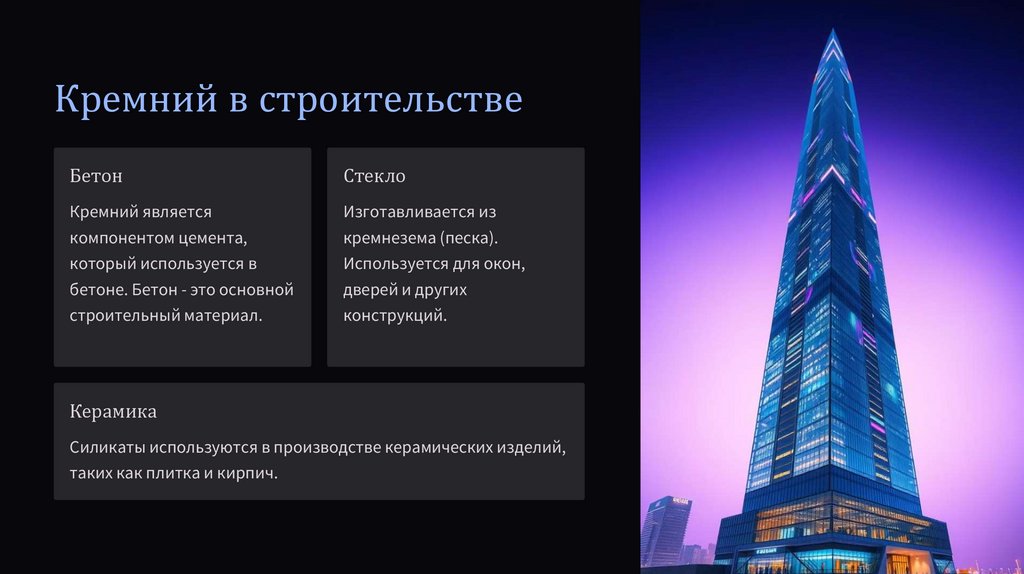 Кремний в строительстве

Бетон

Кремний является компонентом цемента, который используется в бетоне. Бетон - это основной строительный материал.

Стекло

Изготавливается из кремнезема (песка). Используется для окон, дверей и других конструкций.

Керамика

Силикаты используются в производстве керамических изделий, таких как плитка и кирпич.